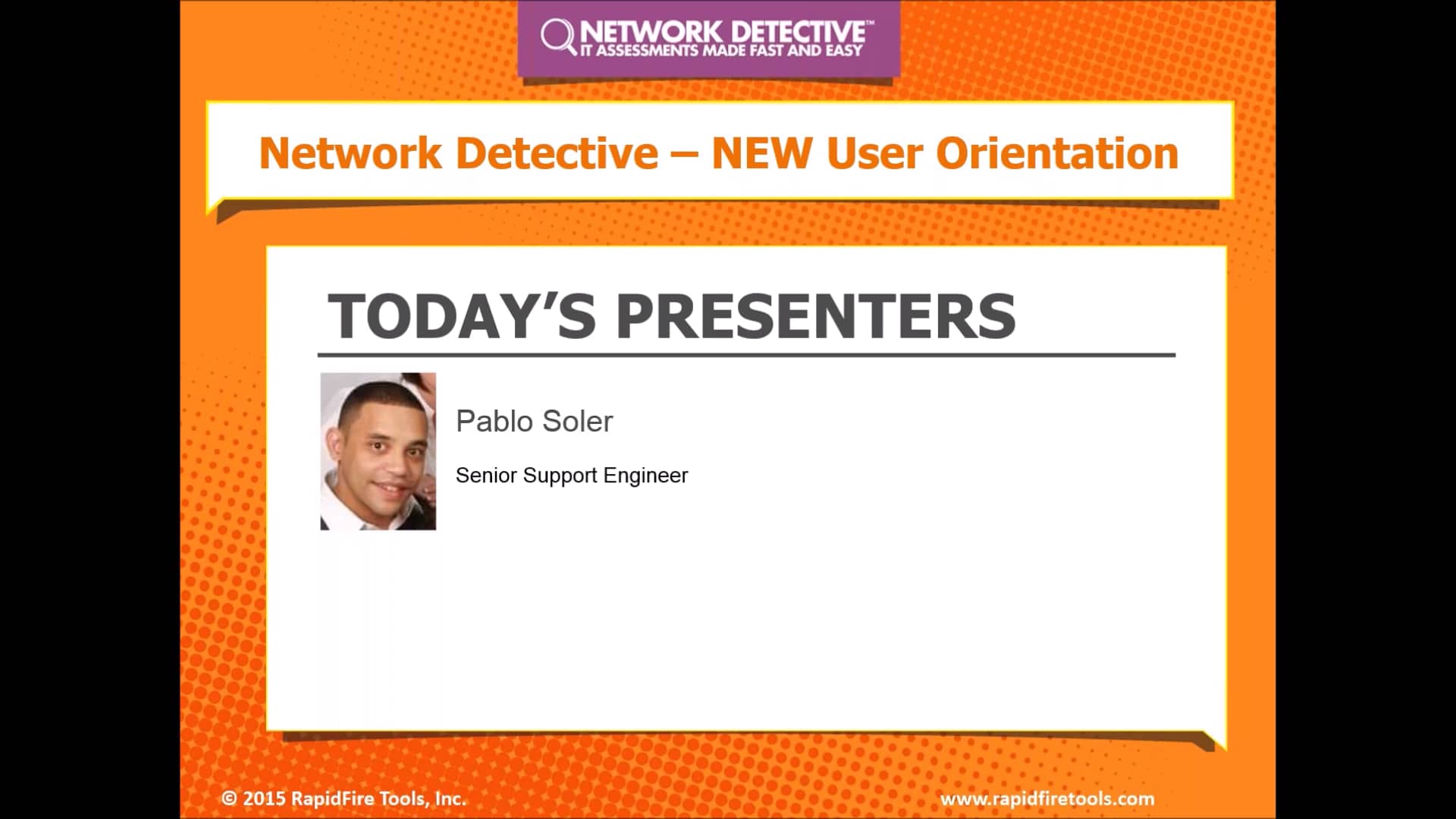 NETWORK DETECTIVE™
IT ASSESSMENTS MADE FAST AND EASY

Network Detective – NEW User Orientation

TODAY'S PRESENTERS

Pablo Soler

Senior Support Engineer

© 2015 RapidFire Tools, Inc.

www.rapidfiretools.com